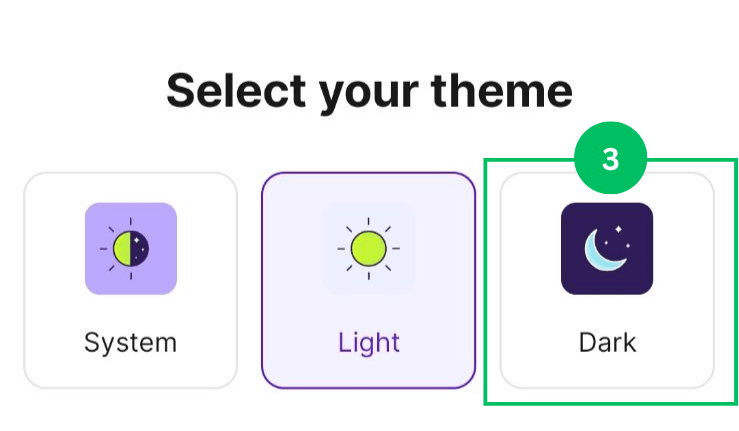 Select your theme

3

System

Light

Dark